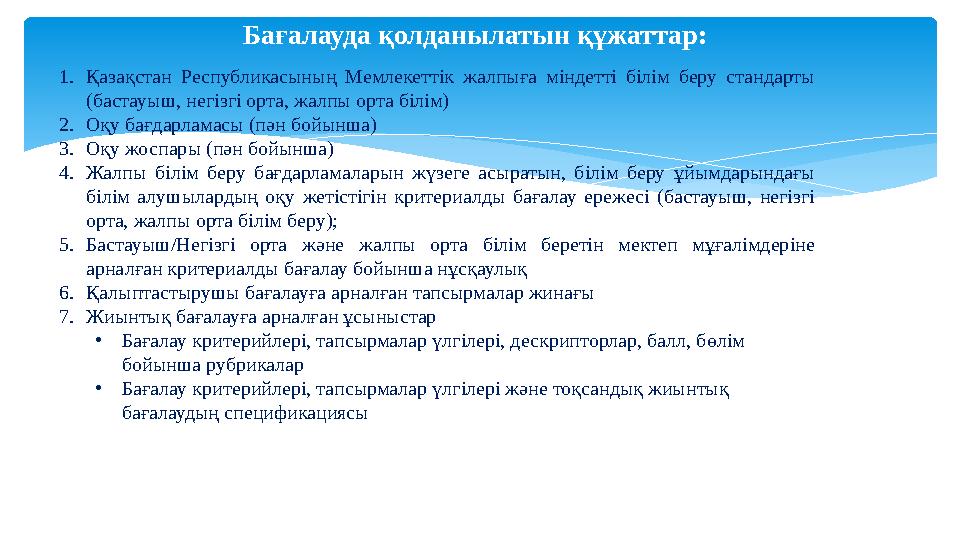 Бағалауда қолданылатын құжаттар:

1. Қазақстан Республикасының Мемлекеттік жалпыға міндетті білім беру стандарты (бастауыш, негізгі орта, жалпы орта білім)
2. Оқу бағдарламасы (пән бойынша)
3. Оқу жоспары (пән бойынша)
4. Жалпы білім беру бағдарламаларын жүзеге асыратын, білім беру ұйымдарындағы білім алушылардың оқу жетістігін критериалды бағалау ережесі (бастауыш, негізгі орта, жалпы орта білім беру);
5. Бастауыш/Негізгі орта және жалпы орта білім беретін мектеп мұғалімдеріне арналған критериалды бағалау бойынша нұсқаулық
6. Қалыптастырушы бағалауға арналған тапсырмалар жинағы
7. Жиынтық бағалауға арналған ұсыныстар
• Бағалау критерийлері, тапсырмалар үлгілері, дескрипторлар, балл, бөлім бойынша рубрикалар
• Бағалау критерийлері, тапсырмалар үлгілері және тоқсандық жиынтық бағалаудың спецификациясы